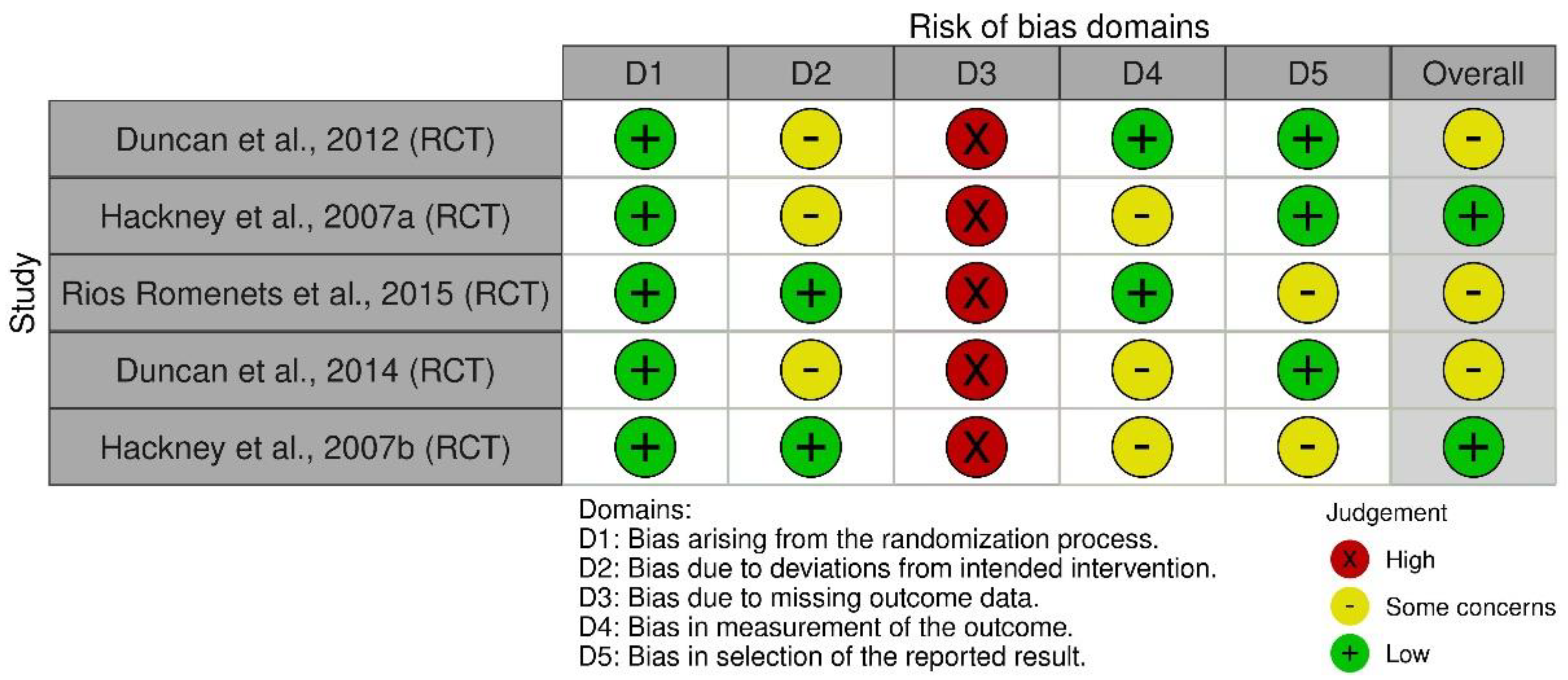 Risk of bias domains

Study

| | D1 | D2 | D3 | D4 | D5 | Overall |
|---|---|---|---|---|---|---|
| Duncan et al., 2012 (RCT) | + | - | X | + | + | - |
| Hackney et al., 2007a (RCT) | + | - | X | - | + | + |
| Rios Romenets et al., 2015 (RCT) | + | + | X | + | - | - |
| Duncan et al., 2014 (RCT) | + | - | X | - | + | - |
| Hackney et al., 2007b (RCT) | + | + | X | - | - | + |

Domains:
D1: Bias arising from the randomization process.
D2: Bias due to deviations from intended intervention.
D3: Bias due to missing outcome data.
D4: Bias in measurement of the outcome.
D5: Bias in selection of the reported result.

Judgement
X High
- Some concerns
+ Low